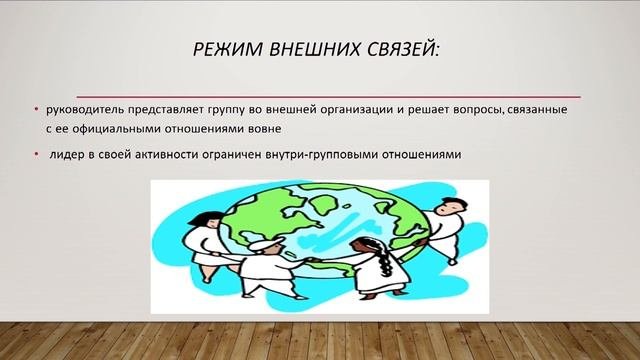 РЕЖИМ ВНЕШНИХ СВЯЗЕЙ:

• руководитель представляет группу во внешней организации и решает вопросы, связанные с ее официальными отношениями вовне

• лидер в своей активности ограничен внутри-групповыми отношениями